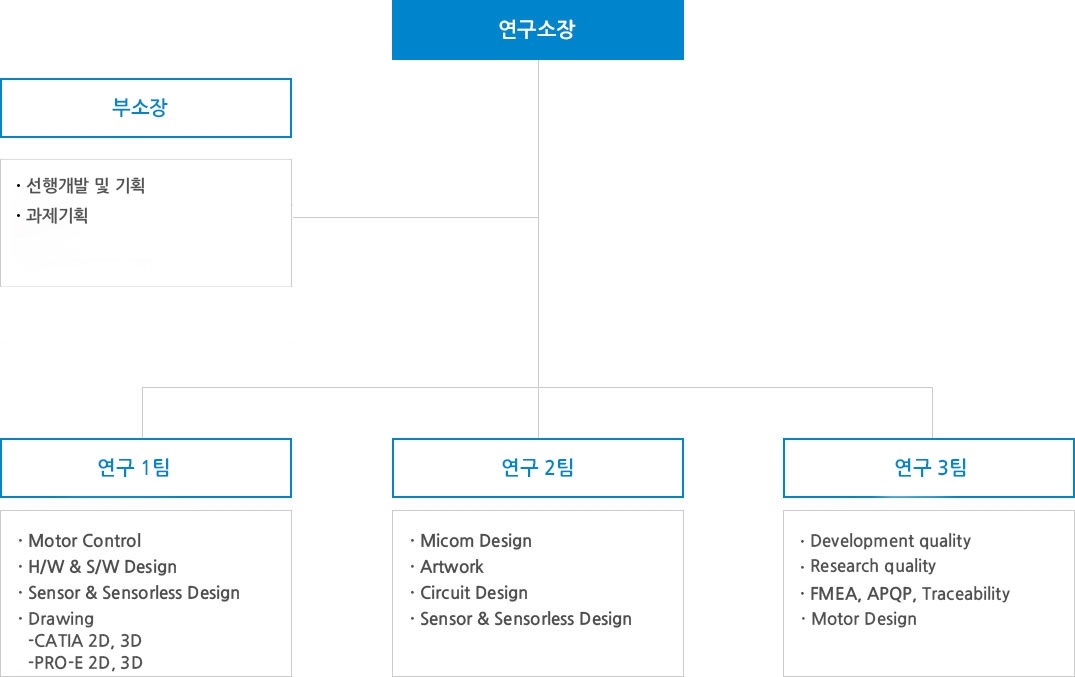 연구소장

부소장

· 선행개발 및 기획
· 과제기획

연구 1팀

· Motor Control
· H/W & S/W Design
· Sensor & Sensorless Design
· Drawing
-CATIA 2D, 3D
-PRO-E 2D, 3D

연구 2팀

· Micom Design
· Artwork
· Circuit Design
· Sensor & Sensorless Design

연구 3팀

· Development quality
· Research quality
· FMEA, APQP, Traceability
· Motor Design